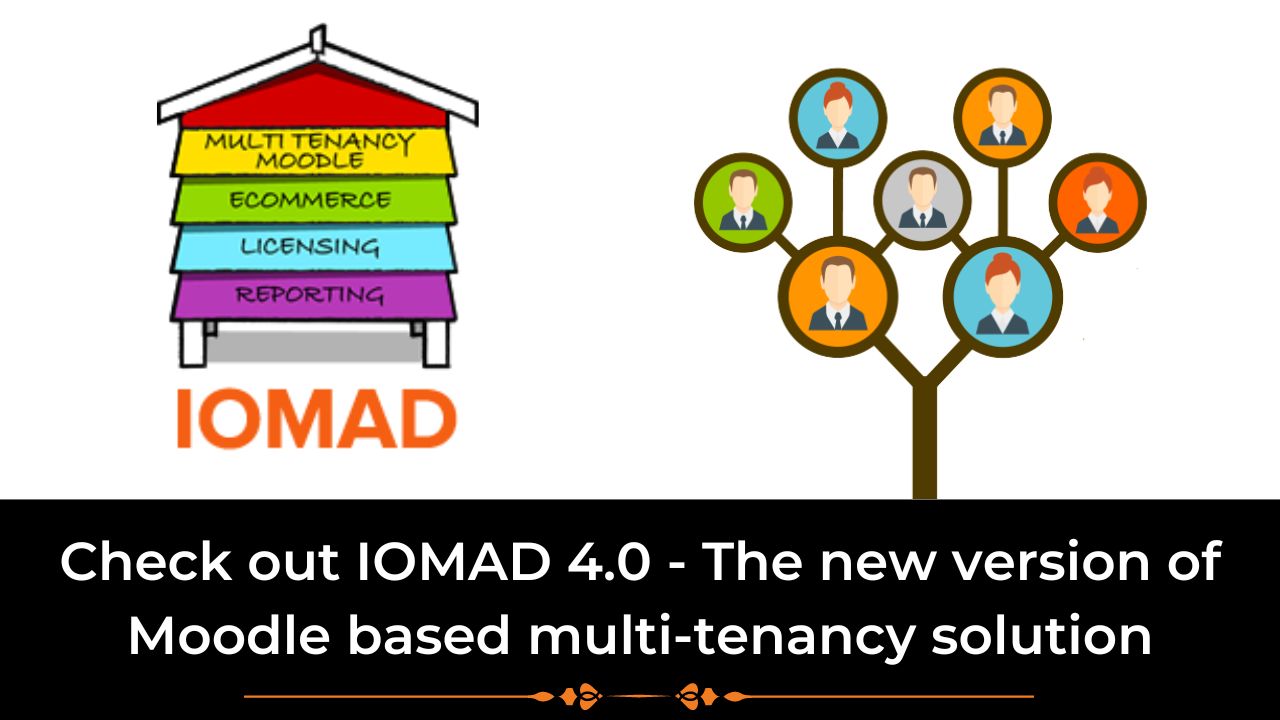 MULTI TENANCY MOODLE

ECOMMERCE

LICENSING

REPORTING

IOMAD

Check out IOMAD 4.0 - The new version of Moodle based multi-tenancy solution